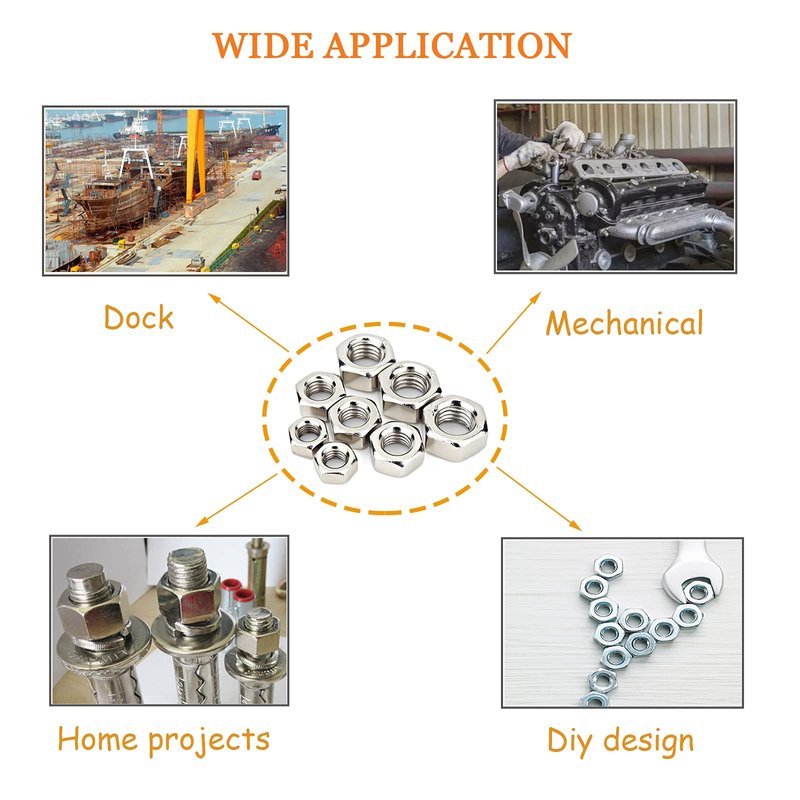 WIDE APPLICATION

Dock

Mechanical

Home projects

Diy design